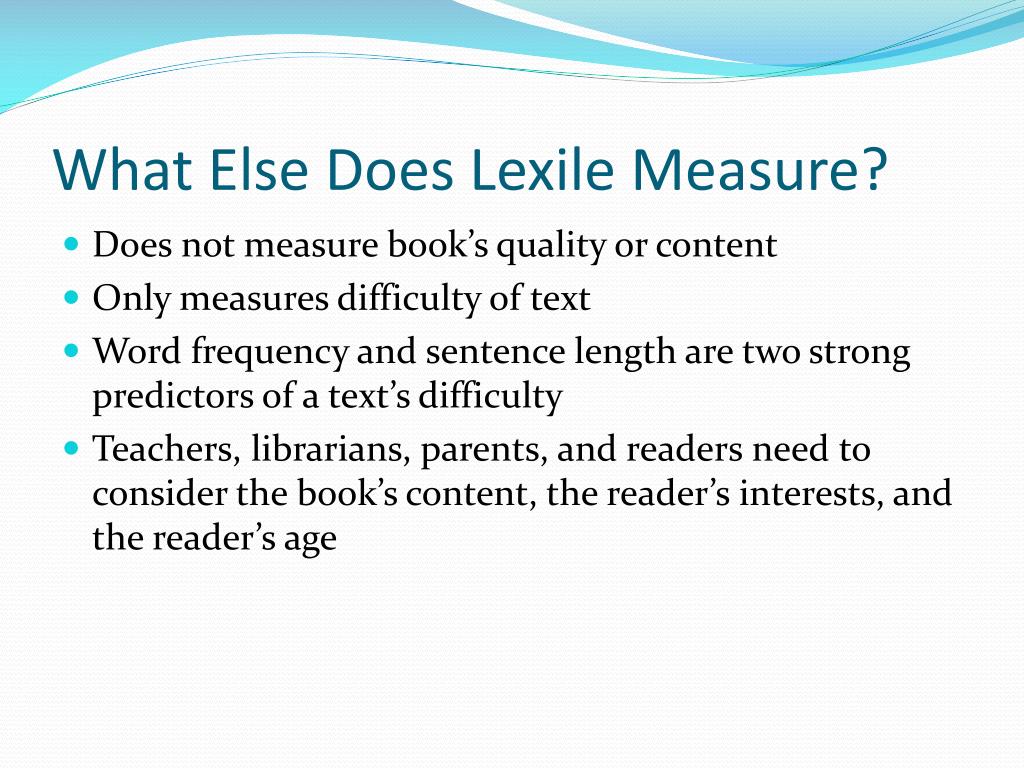 What Else Does Lexile Measure?

- Does not measure book’s quality or content
- Only measures difficulty of text
- Word frequency and sentence length are two strong predictors of a text’s difficulty
- Teachers, librarians, parents, and readers need to consider the book’s content, the reader’s interests, and the reader’s age